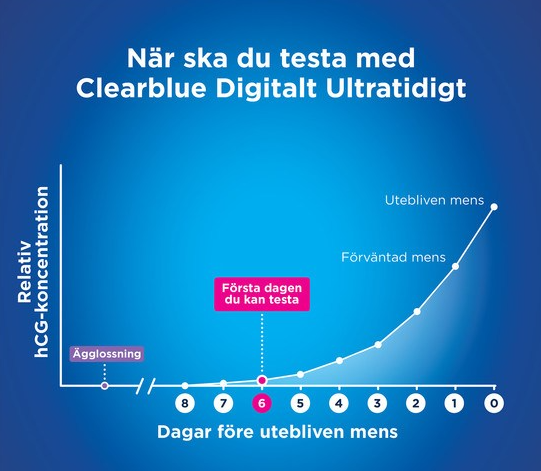 När ska du testa med
Clearblue Digitalt Ultratidigt

Relativ
hCG-koncentration

Utebliven mens

Förväntad mens

Första dagen
du kan testa

Ägglossning

8 7 6 5 4 3 2 1 0

Dagar före utebliven mens